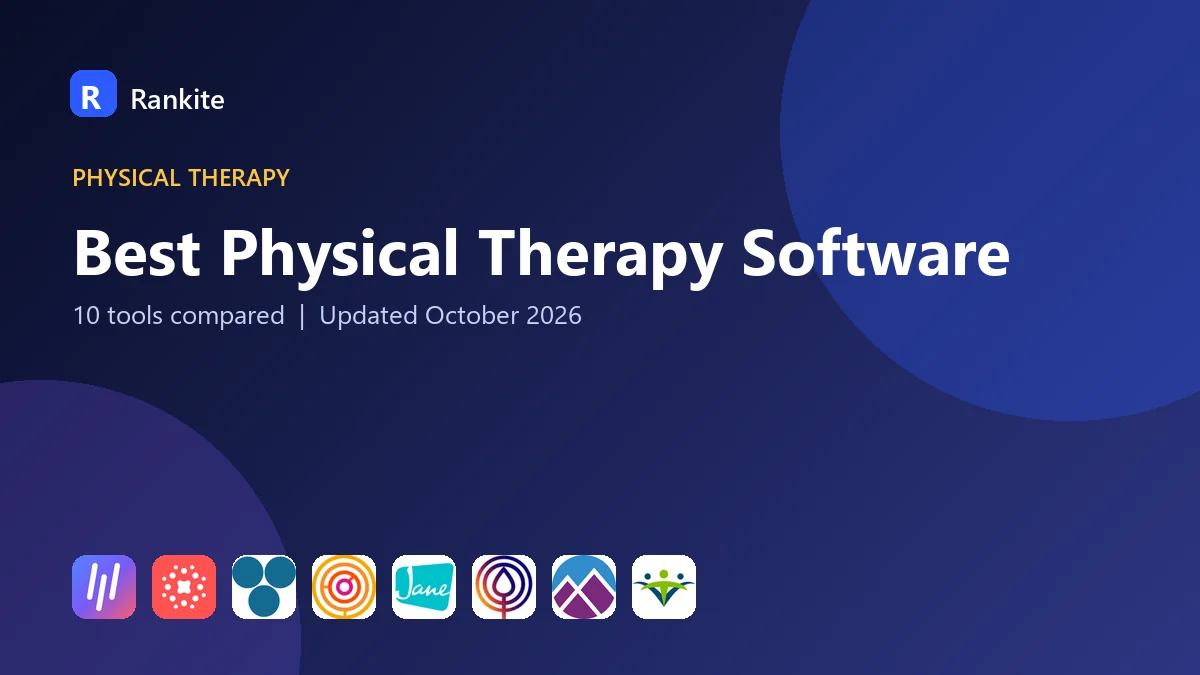 R Rankite

PHYSICAL THERAPY

Best Physical Therapy Software

10 tools compared | Updated October 2026

Jane